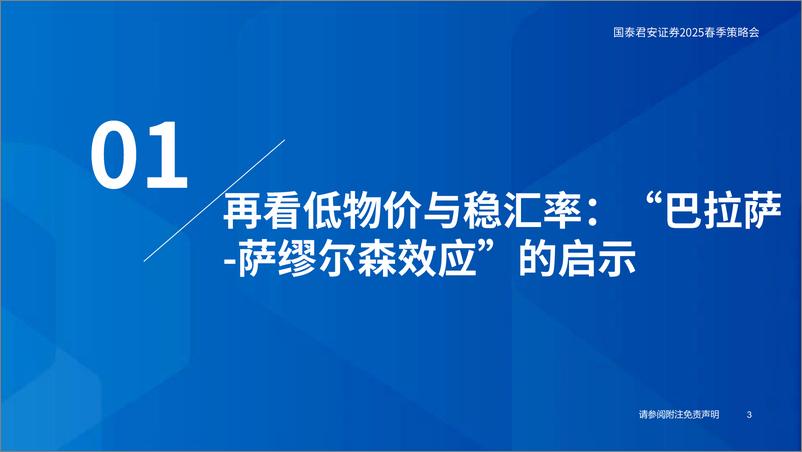 国泰君安证券2025春季策略会

01

再看低物价与稳汇率：“巴拉萨-萨缪尔森效应”的启示

请参阅附注免责声明 3